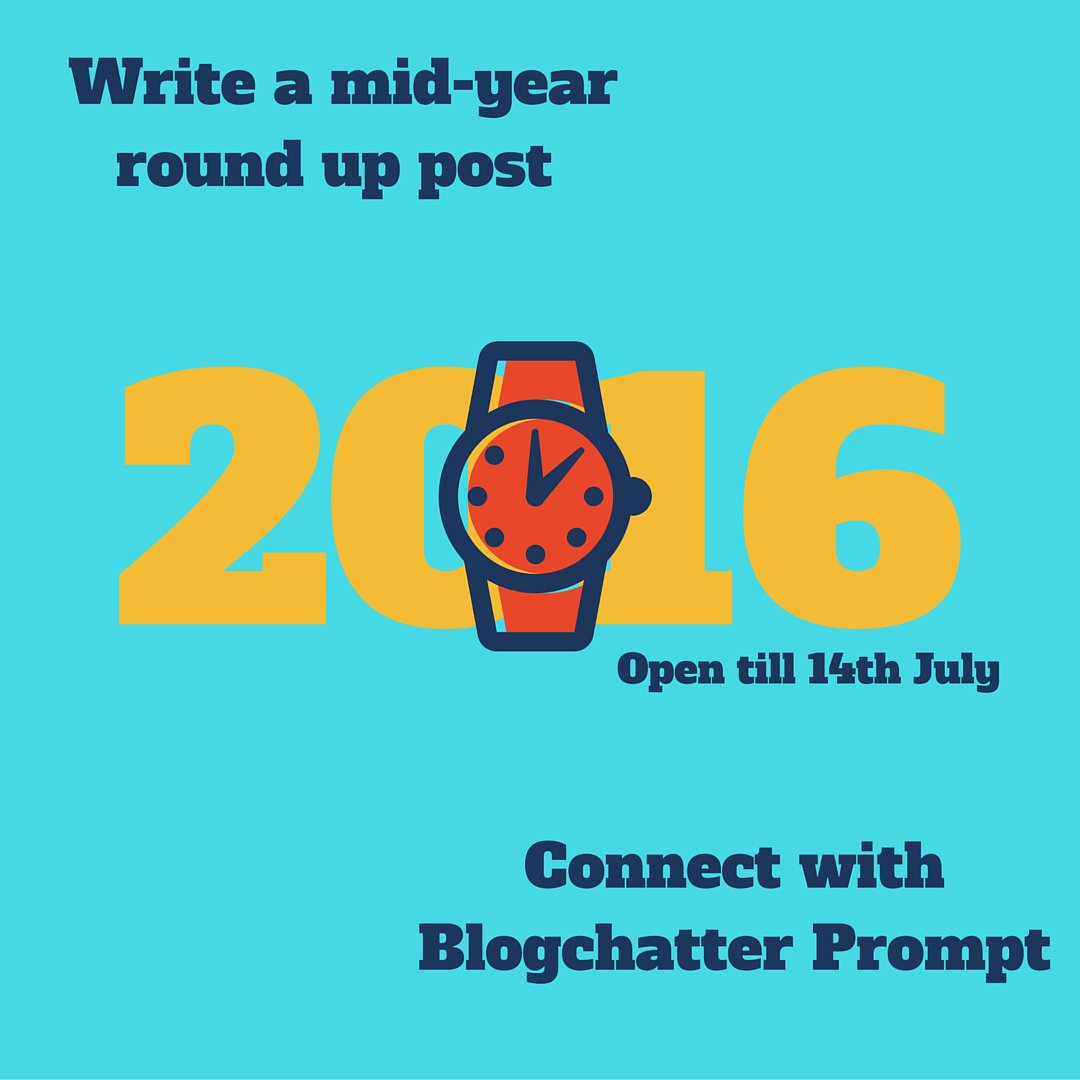 Write a mid-year round up post

2016

Open till 14th July

Connect with Blogchatter Prompt